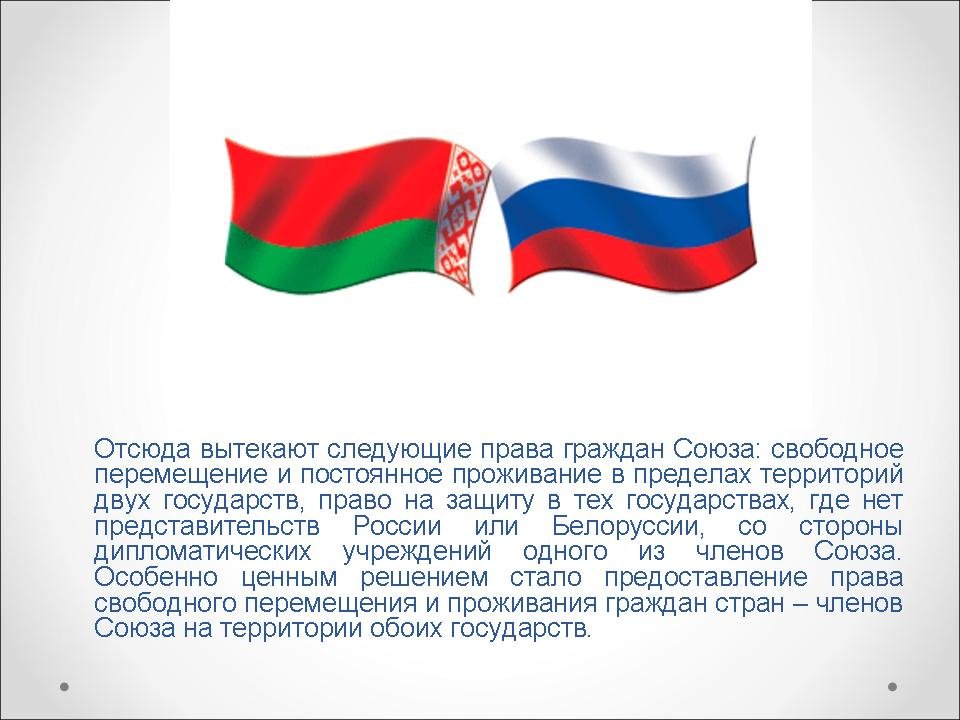 Отсюда вытекают следующие права граждан Союза: свободное перемещение и постоянное проживание в пределах территорий двух государств, право на защиту в тех государствах, где нет представительств России или Белоруссии, со стороны дипломатических учреждений одного из членов Союза. Особенно ценным решением стало предоставление права свободного перемещения и проживания граждан стран – членов Союза на территории обоих государств.